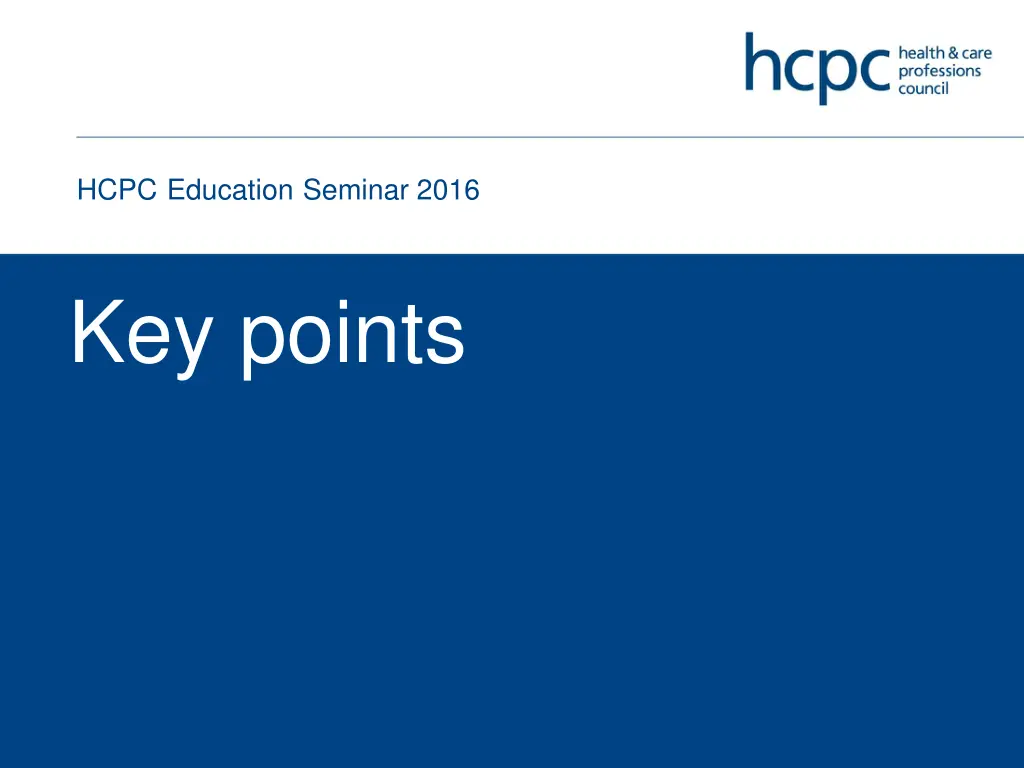 hcpc health & care professions council

HCPC Education Seminar 2016

Key points